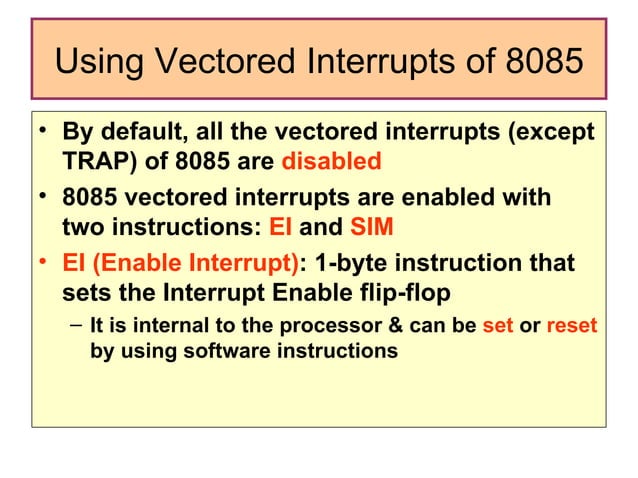 Using Vectored Interrupts of 8085

• By default, all the vectored interrupts (except TRAP) of 8085 are disabled

• 8085 vectored interrupts are enabled with two instructions: EI and SIM

• EI (Enable Interrupt): 1-byte instruction that sets the Interrupt Enable flip-flop

– It is internal to the processor & can be set or reset by using software instructions